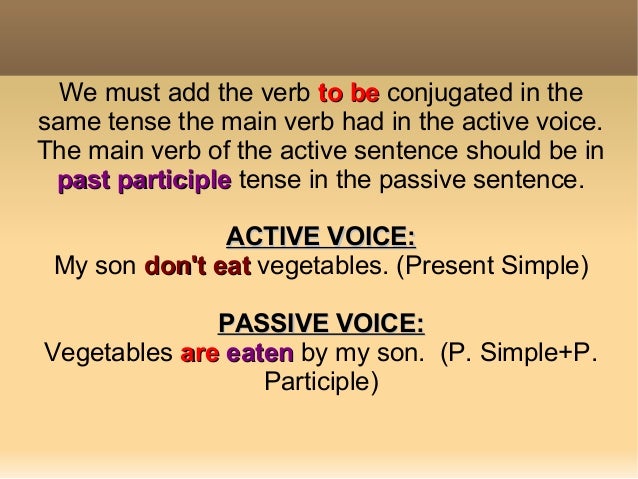 We must add the verb to be conjugated in the same tense the main verb had in the active voice. The main verb of the active sentence should be in past participle tense in the passive sentence.

ACTIVE VOICE:
My son don't eat vegetables. (Present Simple)

PASSIVE VOICE:
Vegetables are eaten by my son. (P. Simple+P. Participle)